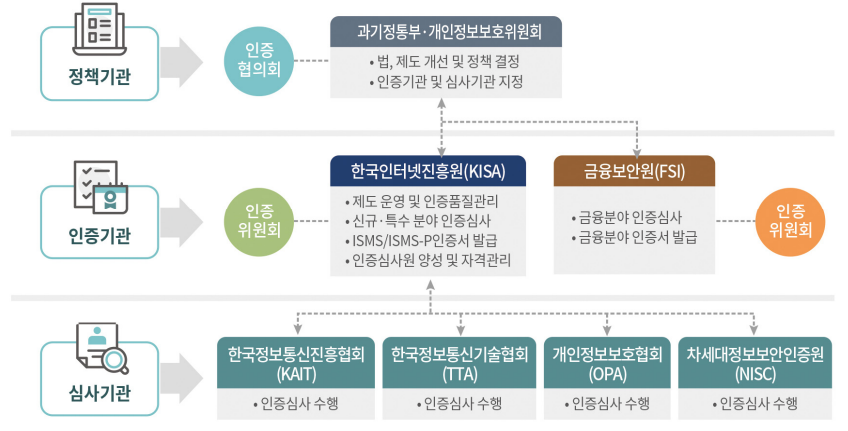 정책기관

인증
협의회

과기정통부·개인정보보호위원회
• 법, 제도 개선 및 정책 결정
• 인증기관 및 심사기관 지정

인증기관

인증
위원회

한국인터넷진흥원(KISA)
• 제도 운영 및 인증품질관리
• 신규·특수 분야 인증심사
• ISMS/ISMS-P인증서 발급
• 인증심사원 양성 및 자격관리

금융보안원(FSI)
• 금융분야 인증심사
• 금융분야 인증서 발급

인증
위원회

심사기관

한국정보통신진흥협회
(KAIT)
• 인증심사 수행

한국정보통신기술협회
(TTA)
• 인증심사 수행

개인정보보호협회
(OPA)
• 인증심사 수행

차세대정보보안인증원
(NISC)
• 인증심사 수행